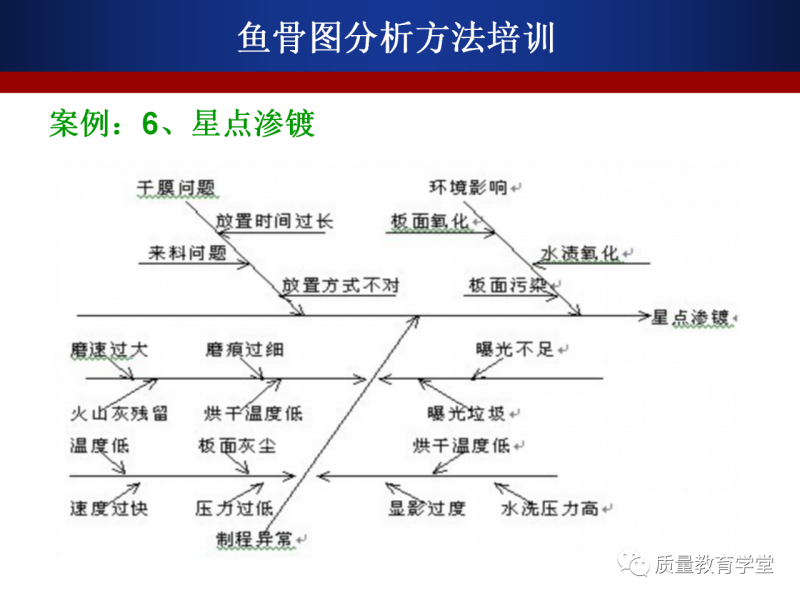 鱼骨图分析方法培训

案例：6、星点渗镀

干膜问题
放置时间过长
来料问题
放置方式不对
环境影响
板面氧化
水渍氧化
板面污染
星点渗镀
磨速过大
磨痕过细
火山灰残留
烘干温度低
曝光不足
曝光垃圾
温度低
板面灰尘
速度过快
压力过低
烘干温度低
显影过度
水洗压力高
制程异常

质量教育学堂